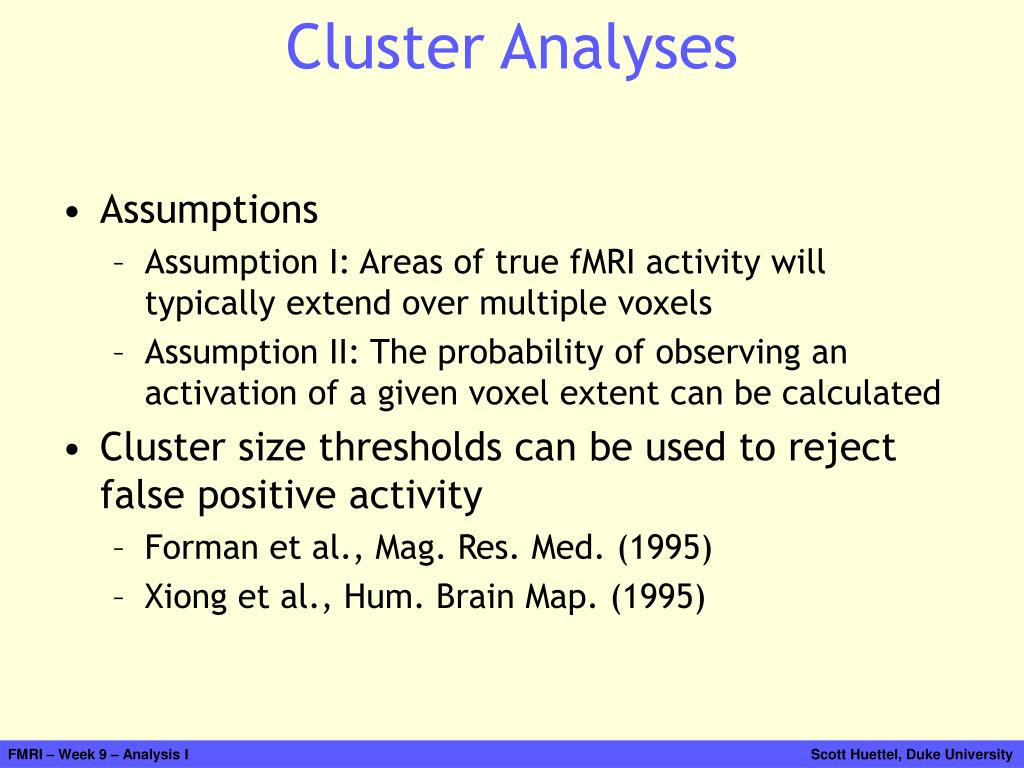 Cluster Analyses

• Assumptions
– Assumption I: Areas of true fMRI activity will typically extend over multiple voxels
– Assumption II: The probability of observing an activation of a given voxel extent can be calculated
• Cluster size thresholds can be used to reject false positive activity
– Forman et al., Mag. Res. Med. (1995)
– Xiong et al., Hum. Brain Map. (1995)

FMRI – Week 9 – Analysis I

Scott Huettel, Duke University